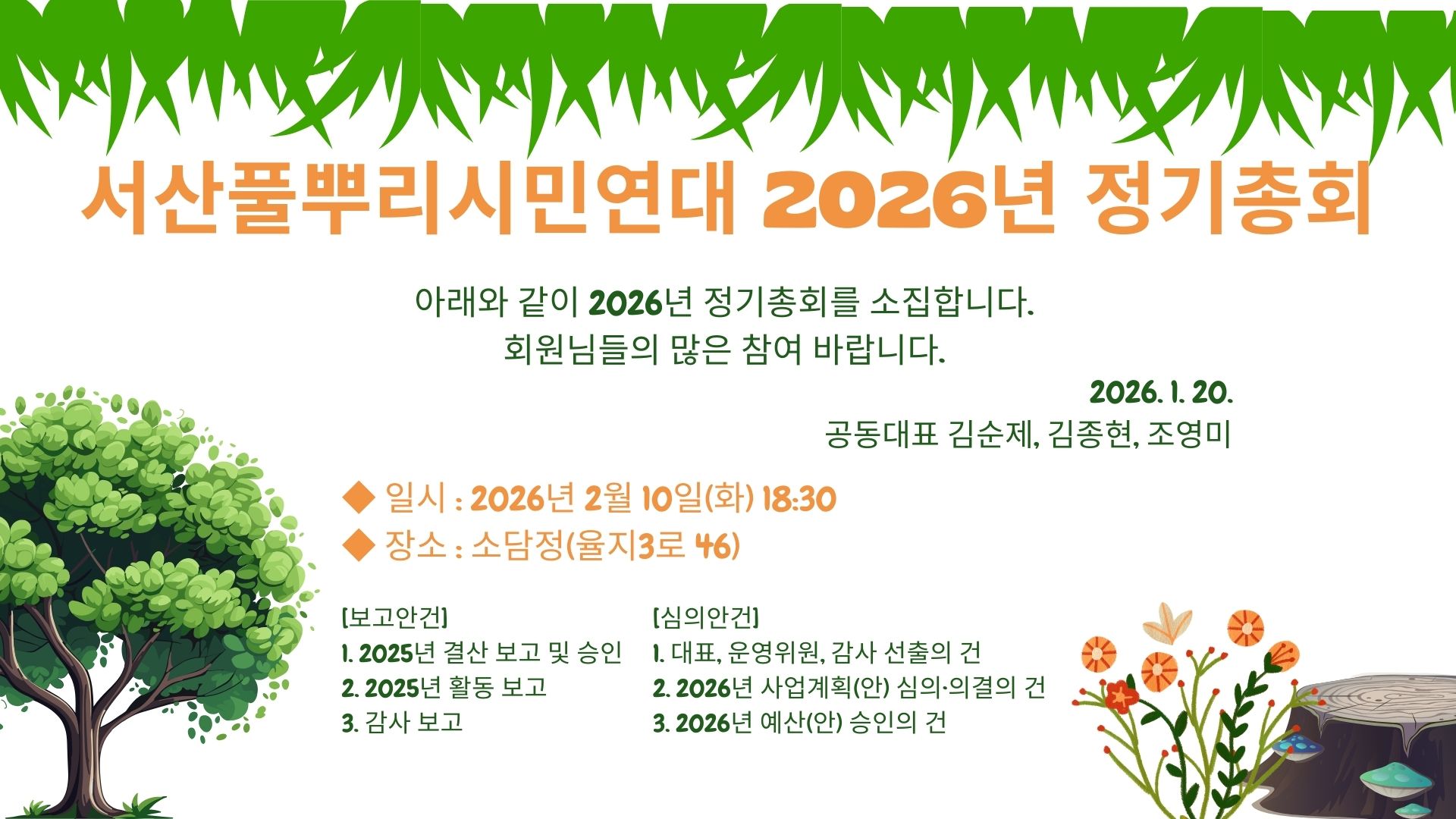 서산풀뿌리시민연대 2026년 정기총회

아래와 같이 2026년 정기총회를 소집합니다.
회원님들의 많은 참여 바랍니다.

2026. 1. 20.
공동대표 김순제, 김종현, 조영미

◆ 일시 : 2026년 2월 10일(화) 18:30
◆ 장소 : 소담정(율지3로 46)

[보고안건]
1. 2025년 결산 보고 및 승인
2. 2025년 활동 보고
3. 감사 보고

[심의안건]
1. 대표, 운영위원, 감사 선출의 건
2. 2026년 사업계획(안) 심의·의결의 건
3. 2026년 예산(안) 승인의 건